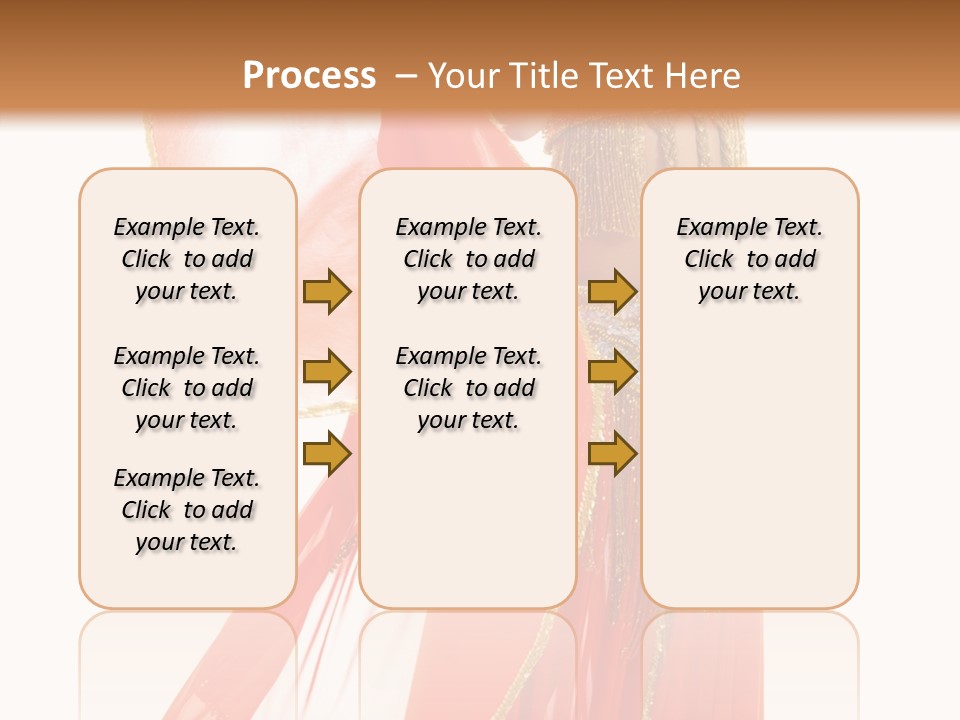 Process – Your Title Text Here

Example Text. Click to add your text.

Example Text. Click to add your text.

Example Text. Click to add your text.

Example Text. Click to add your text.

Example Text. Click to add your text.

Example Text. Click to add your text.